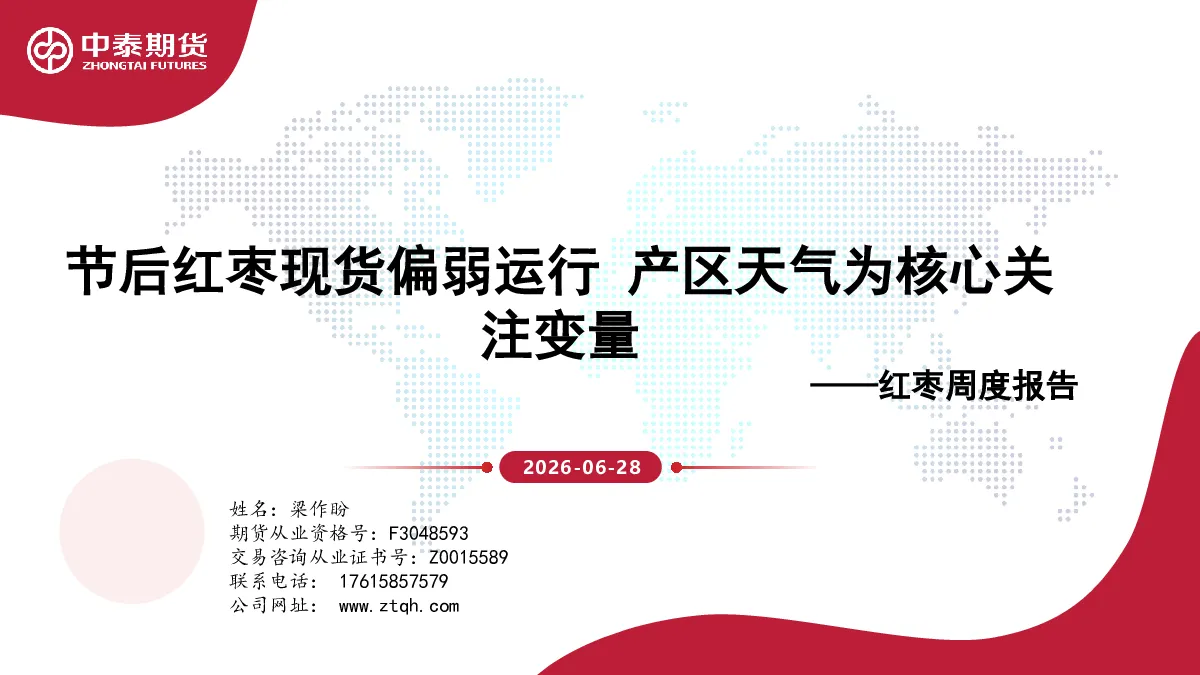 中泰期货
ZHONGTAI FUTURES

节后红枣现货偏弱运行 产区天气为核心关注变量

——红枣周度报告

2026-06-28

姓名：梁作盼
期货从业资格号：F3048593
交易咨询从业证书号：Z0015589
联系电话： 17615857579
公司网址： www.ztqh.com